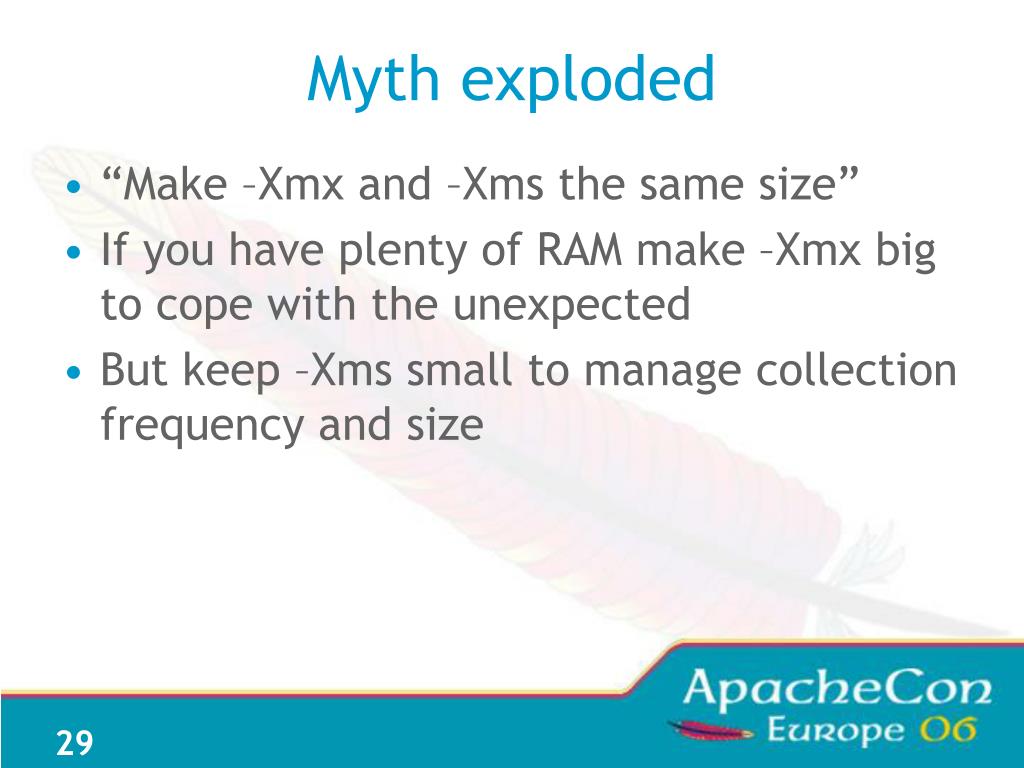 Myth exploded

• “Make –Xmx and –Xms the same size”
• If you have plenty of RAM make –Xmx big to cope with the unexpected
• But keep –Xms small to manage collection frequency and size

ApacheCon
Europe 06

29